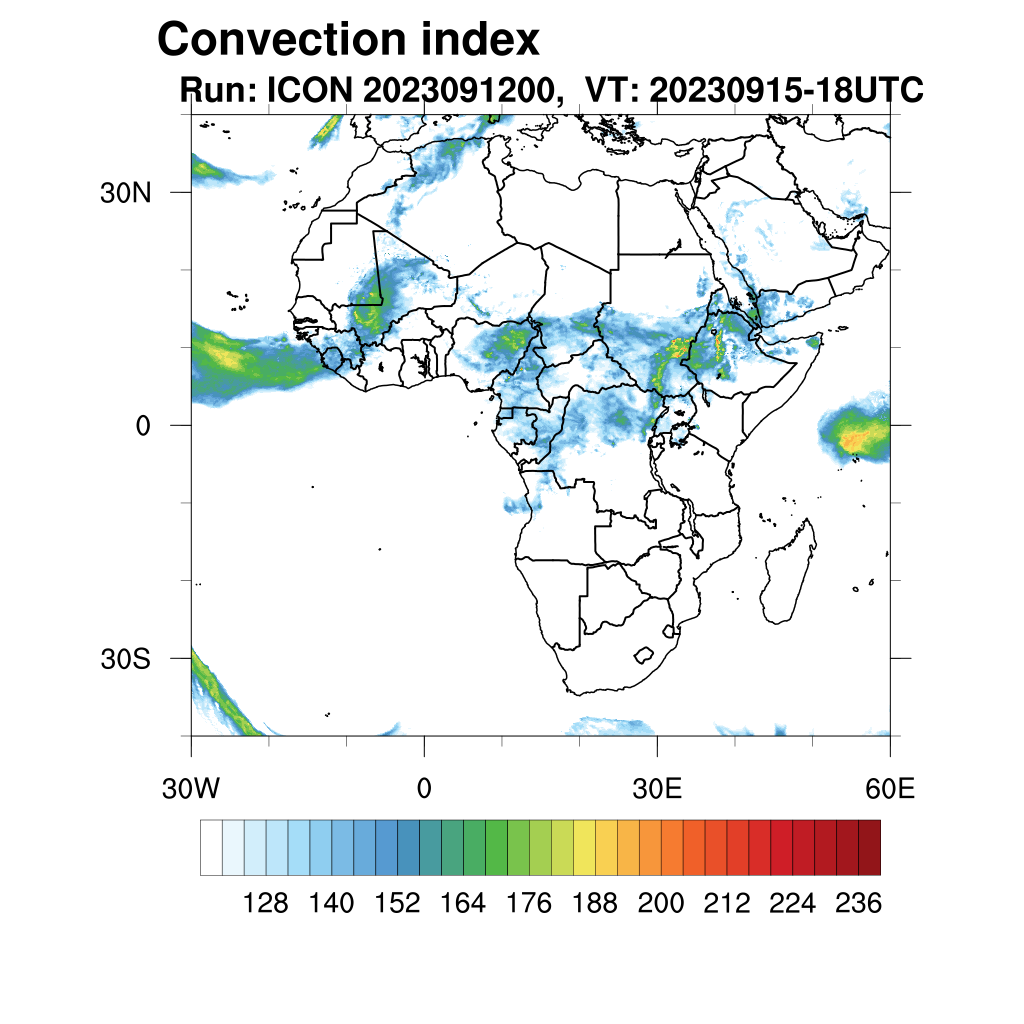 Convection index
Run: ICON 2023091200, VT: 20230915-18UTC

30N
0
30S

30W
0
30E
60E

128 140 152 164 176 188 200 212 224 236